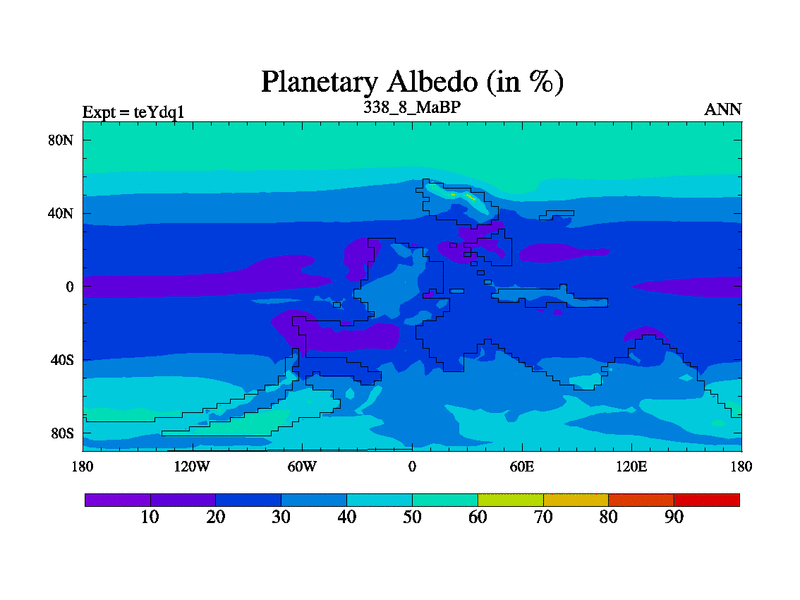 Planetary Albedo (in %)

Expt = teYdq1

338_8_MaBP

ANN

80N
40N
0
40S
80S

180
120W
60W
0
60E
120E
180

10
20
30
40
50
60
70
80
90